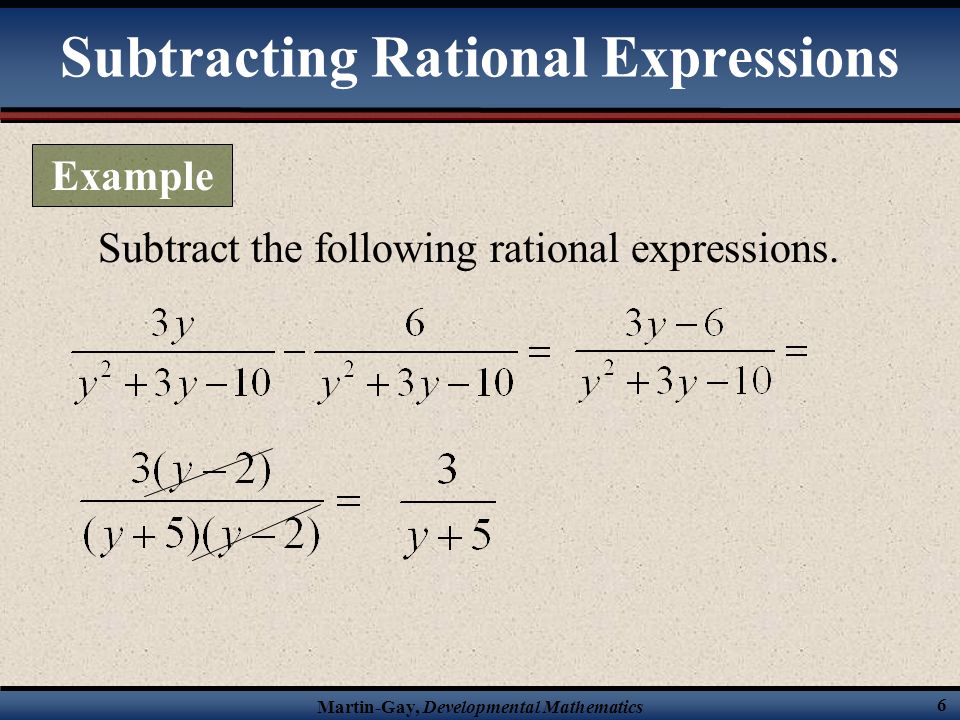 Subtracting Rational Expressions

Example

Subtract the following rational expressions.

$\frac{3y}{y^2+3y-10} - \frac{6}{y^2+3y-10} = \frac{3y-6}{y^2+3y-10} =$

$\frac{3(y-2)}{(y+5)(y-2)} = \frac{3}{y+5}$

Martin-Gay, Developmental Mathematics

6